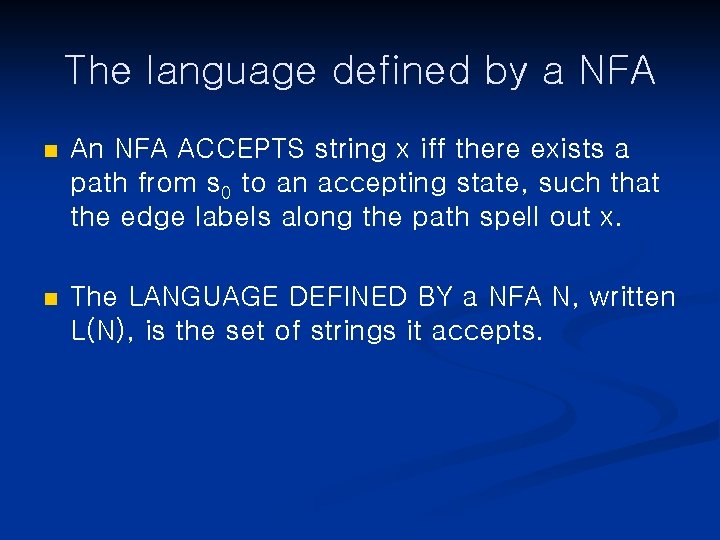 The language defined by a NFA

An NFA ACCEPTS string x iff there exists a path from $s_0$ to an accepting state, such that the edge labels along the path spell out x.

The LANGUAGE DEFINED BY a NFA N, written L(N), is the set of strings it accepts.